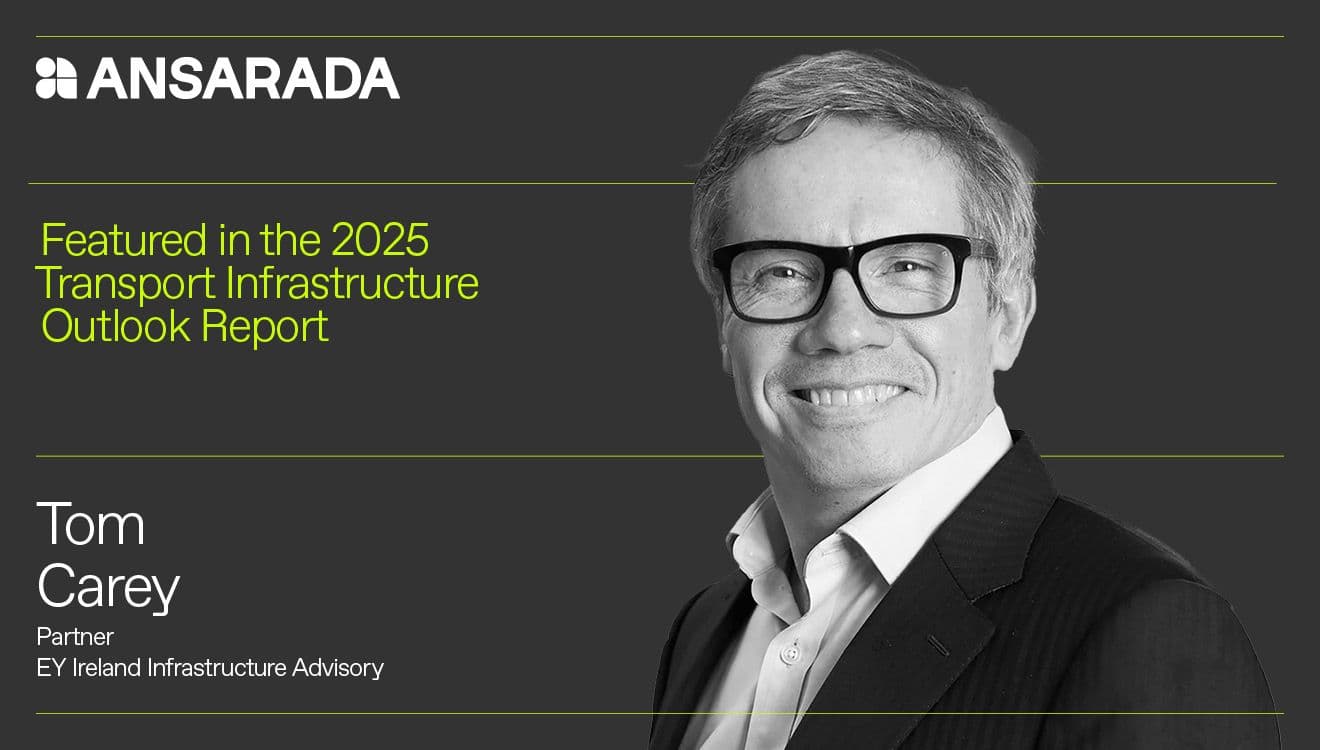 ANSARADA

Featured in the 2025 Transport Infrastructure Outlook Report

Tom Carey

Partner
EY Ireland Infrastructure Advisory